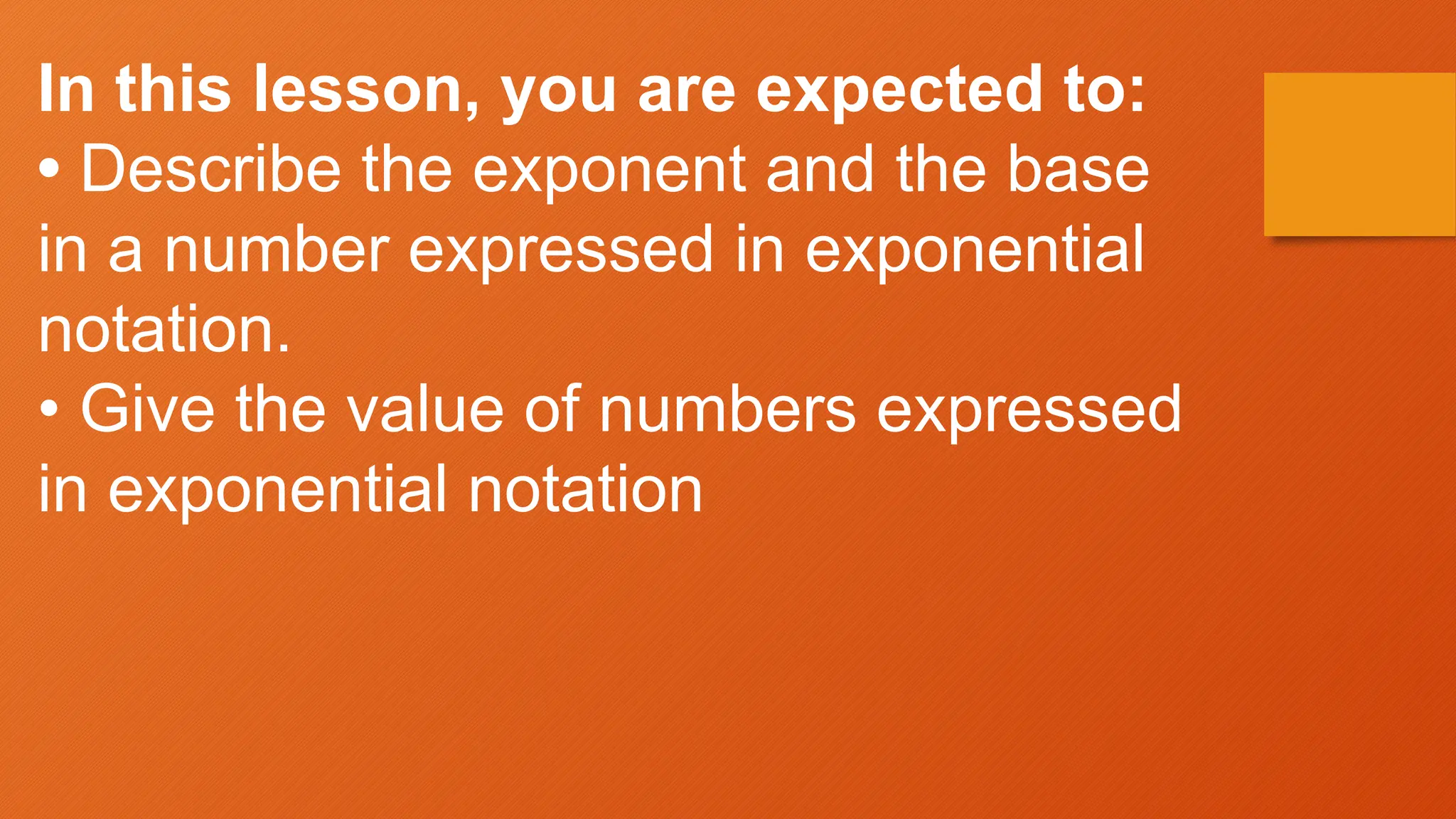 In this lesson, you are expected to:
• Describe the exponent and the base in a number expressed in exponential notation.
• Give the value of numbers expressed in exponential notation